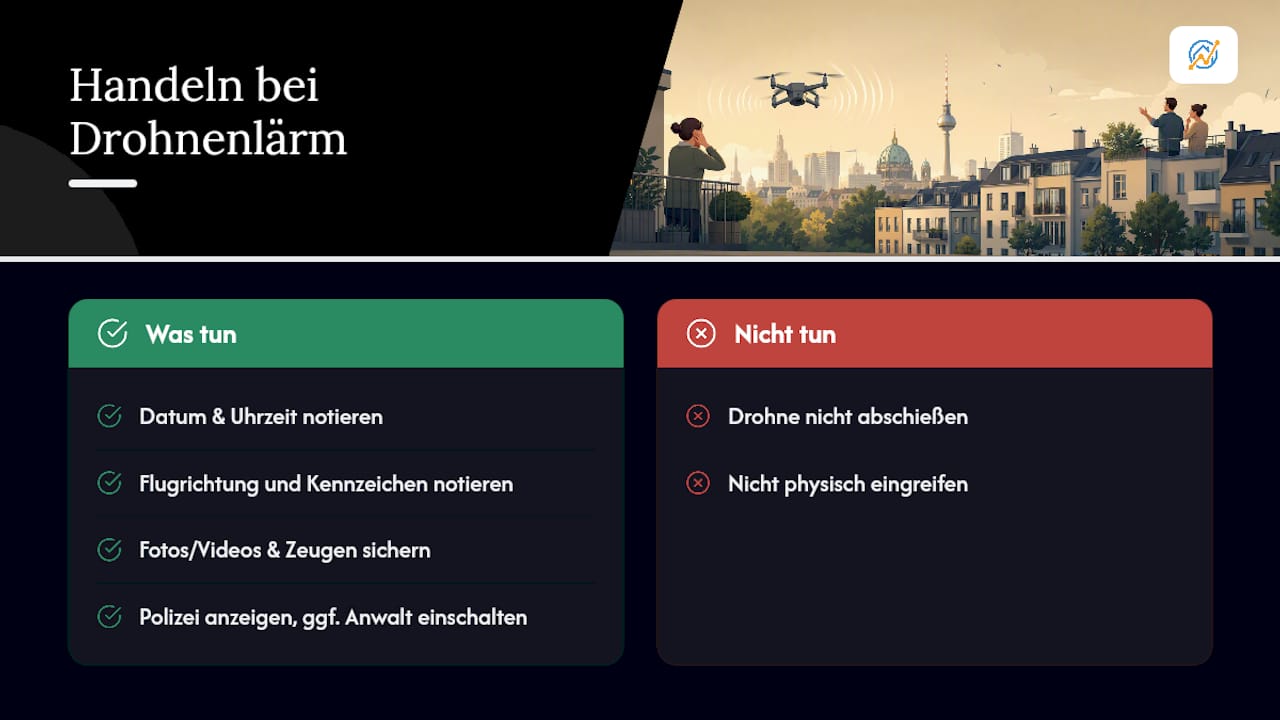 Handeln bei Drohnenlärm

Was tun

Datum & Uhrzeit notieren

Flugrichtung und Kennzeichen notieren

Fotos/Videos & Zeugen sichern

Polizei anzeigen, ggf. Anwalt einschalten

Nicht tun

Drohne nicht abschießen

Nicht physisch eingreifen